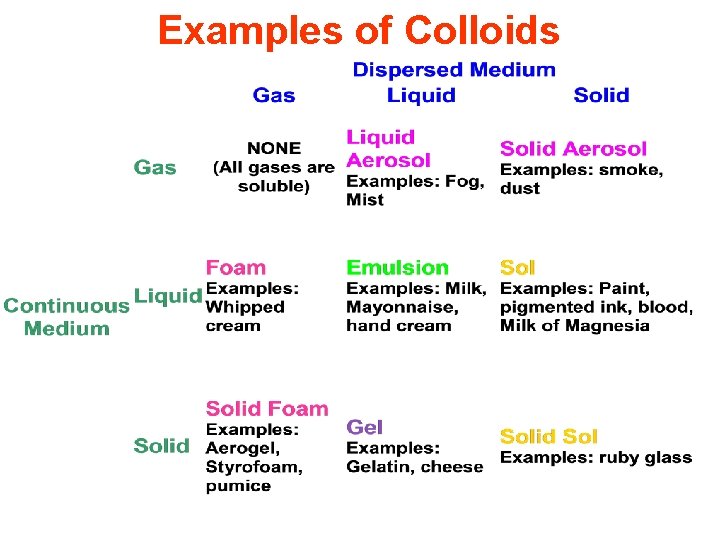 Examples of Colloids

Dispersed Medium

| | | Gas | Liquid | Solid |
|---|---|---|---|---|
| Continuous Medium | Gas | NONE (All gases are soluble) | Liquid Aerosol Examples: Fog, Mist | Solid Aerosol Examples: smoke, dust |
| | Liquid | Foam Examples: Whipped cream | Emulsion Examples: Milk, Mayonnaise, hand cream | Sol Examples: Paint, pigmented ink, blood, Milk of Magnesia |
| | Solid | Solid Foam Examples: Aerogel, Styrofoam, pumice | Gel Examples: Gelatin, cheese | Solid Sol Examples: ruby glass |